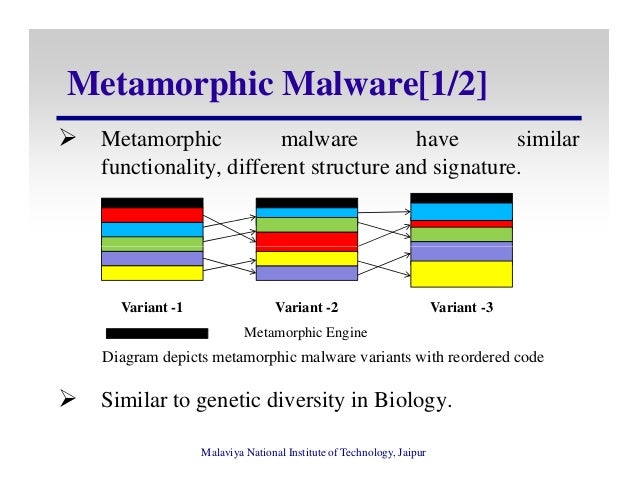 Metamorphic Malware[1/2]

➢ Metamorphic malware have similar functionality, different structure and signature.

Variant -1

Variant -2

Variant -3

Metamorphic Engine

Diagram depicts metamorphic malware variants with reordered code

➢ Similar to genetic diversity in Biology.

Malaviya National Institute of Technology, Jaipur